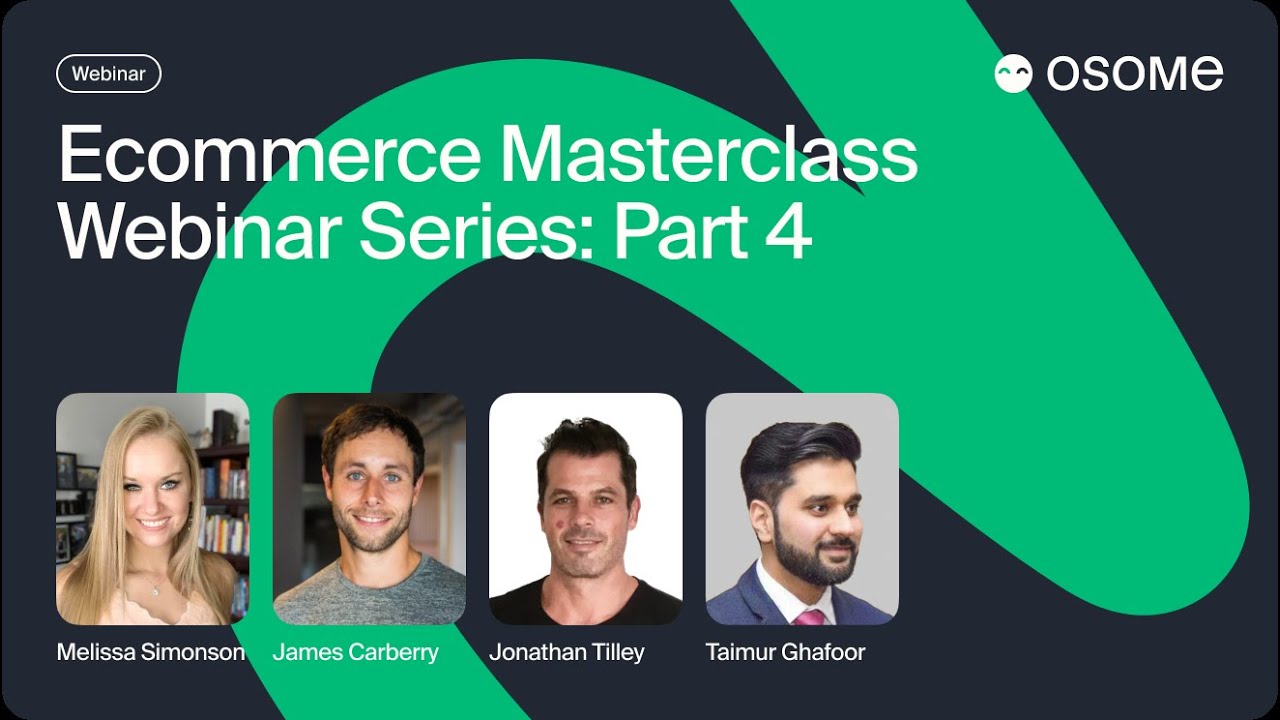 Webinar

OSOME

Ecommerce Masterclass Webinar Series: Part 4

Melissa Simonson

James Carberry

Jonathan Tilley

Taimur Ghafoor